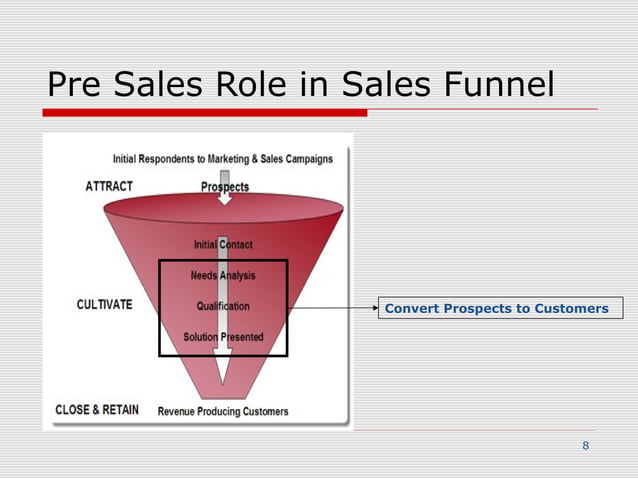 Pre Sales Role in Sales Funnel

Initial Respondents to Marketing & Sales Campaigns

ATTRACT

Prospects

Initial Contact

Needs Analysis

CULTIVATE

Qualification

Solution Presented

CLOSE & RETAIN

Revenue Producing Customers

Convert Prospects to Customers

8